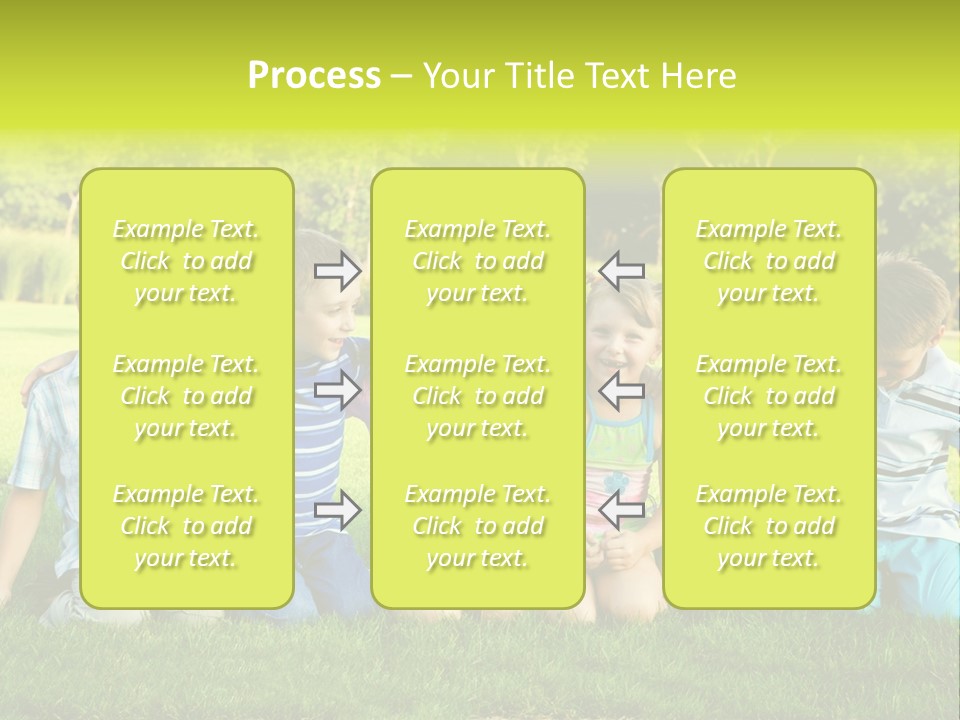 Process – Your Title Text Here

Example Text. Click to add your text.

Example Text. Click to add your text.

Example Text. Click to add your text.

Example Text. Click to add your text.

Example Text. Click to add your text.

Example Text. Click to add your text.

Example Text. Click to add your text.

Example Text. Click to add your text.

Example Text. Click to add your text.